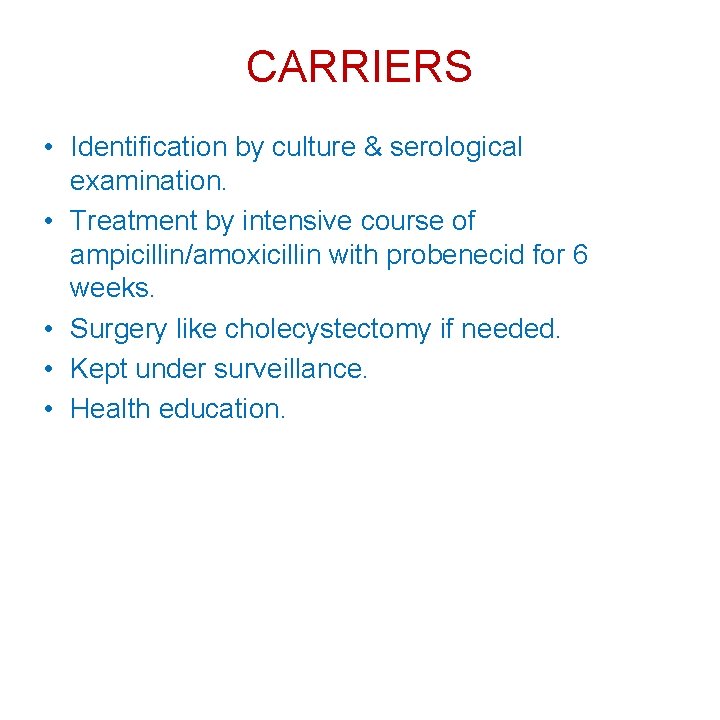 CARRIERS

• Identification by culture & serological examination.
• Treatment by intensive course of ampicillin/amoxicillin with probenecid for 6 weeks.
• Surgery like cholecystectomy if needed.
• Kept under surveillance.
• Health education.